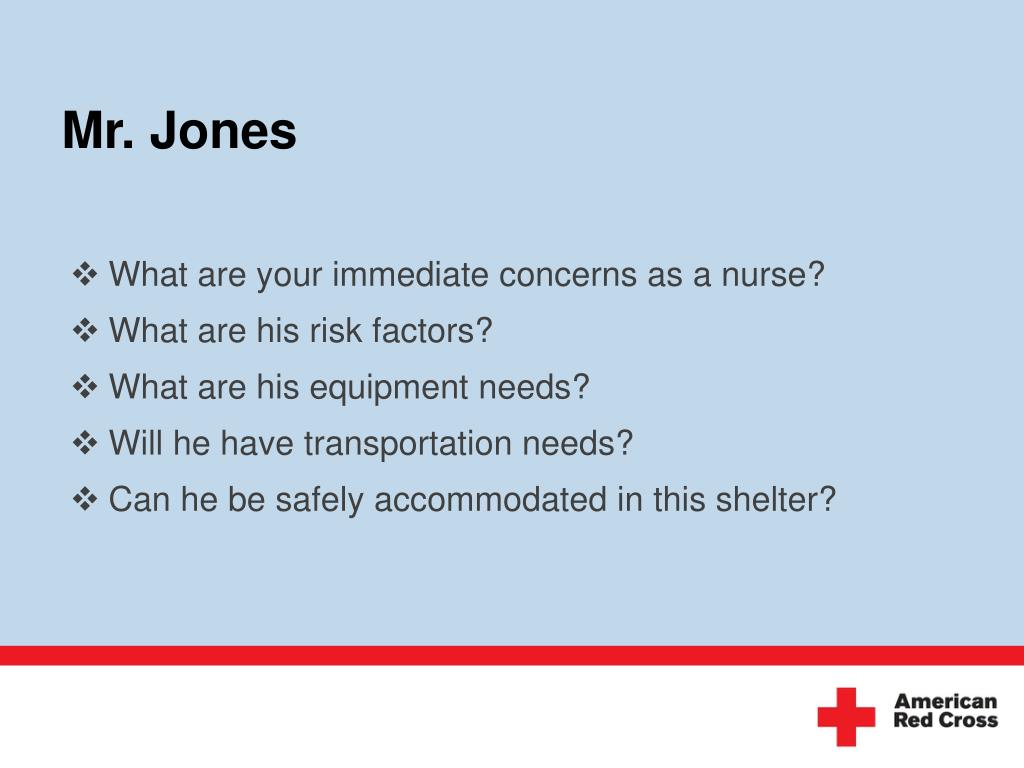 Mr. Jones

❖ What are your immediate concerns as a nurse?
❖ What are his risk factors?
❖ What are his equipment needs?
❖ Will he have transportation needs?
❖ Can he be safely accommodated in this shelter?

American Red Cross